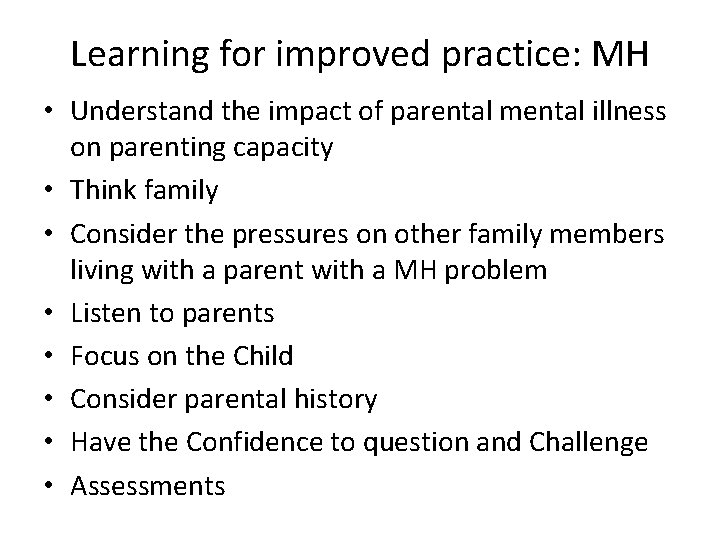 Learning for improved practice: MH

• Understand the impact of parental mental illness on parenting capacity
• Think family
• Consider the pressures on other family members living with a parent with a MH problem
• Listen to parents
• Focus on the Child
• Consider parental history
• Have the Confidence to question and Challenge
• Assessments